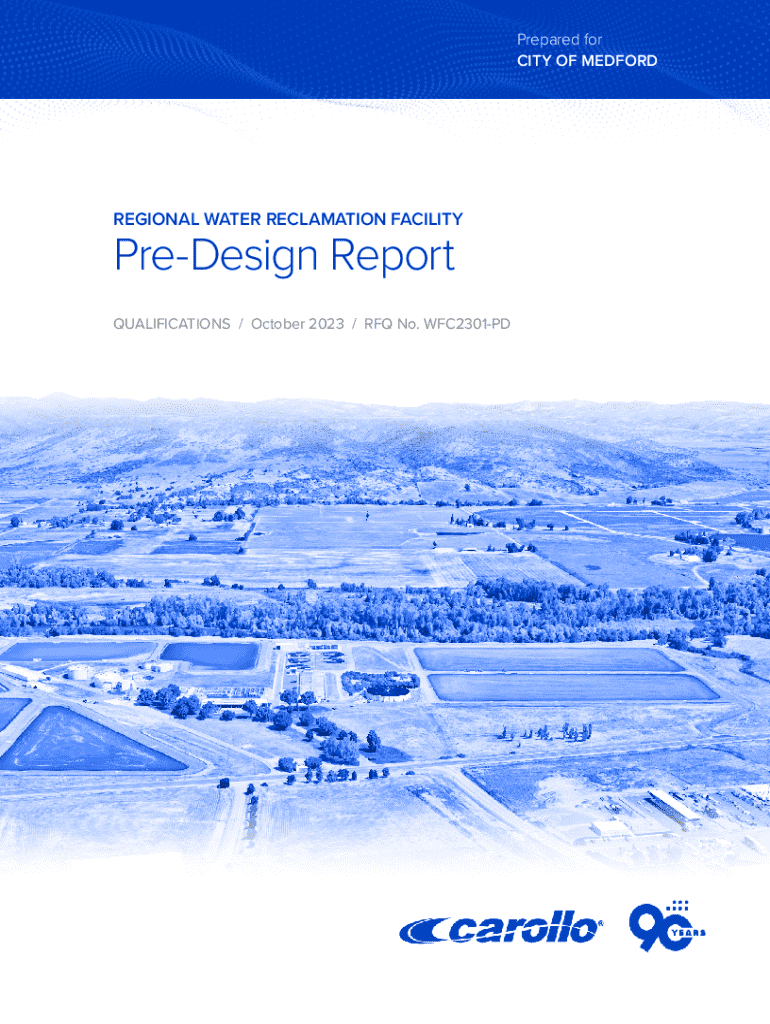 Prepared for
CITY OF MEDFORD

REGIONAL WATER RECLAMATION FACILITY

Pre-Design Report

QUALIFICATIONS / October 2023 / RFQ No. WFC2301-PD

carollo®

90 YEARS